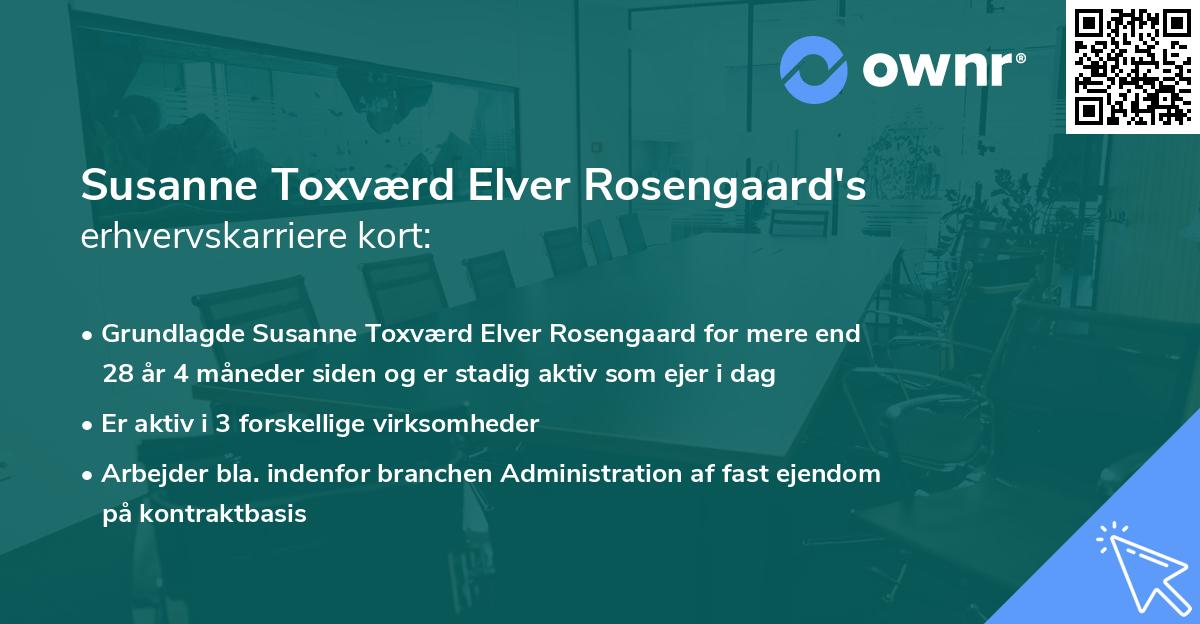 ownr®

Susanne Toxværd Elver Rosengaard's
erhvervskarriere kort:

• Grundlagde Susanne Toxværd Elver Rosengaard for mere end 28 år 4 måneder siden og er stadig aktiv som ejer i dag
• Er aktiv i 3 forskellige virksomheder
• Arbejder bla. indenfor branchen Administration af fast ejendom på kontraktbasis